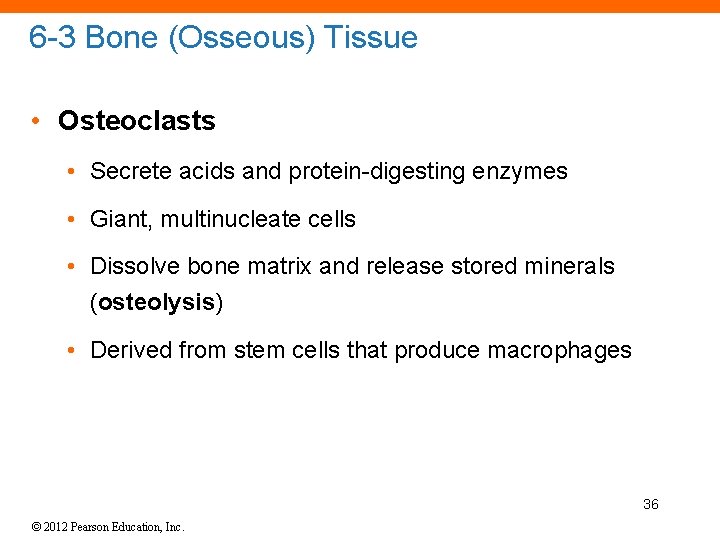 6-3 Bone (Osseous) Tissue

• Osteoclasts

• Secrete acids and protein-digesting enzymes

• Giant, multinucleate cells

• Dissolve bone matrix and release stored minerals (osteolysis)

• Derived from stem cells that produce macrophages

36

© 2012 Pearson Education, Inc.